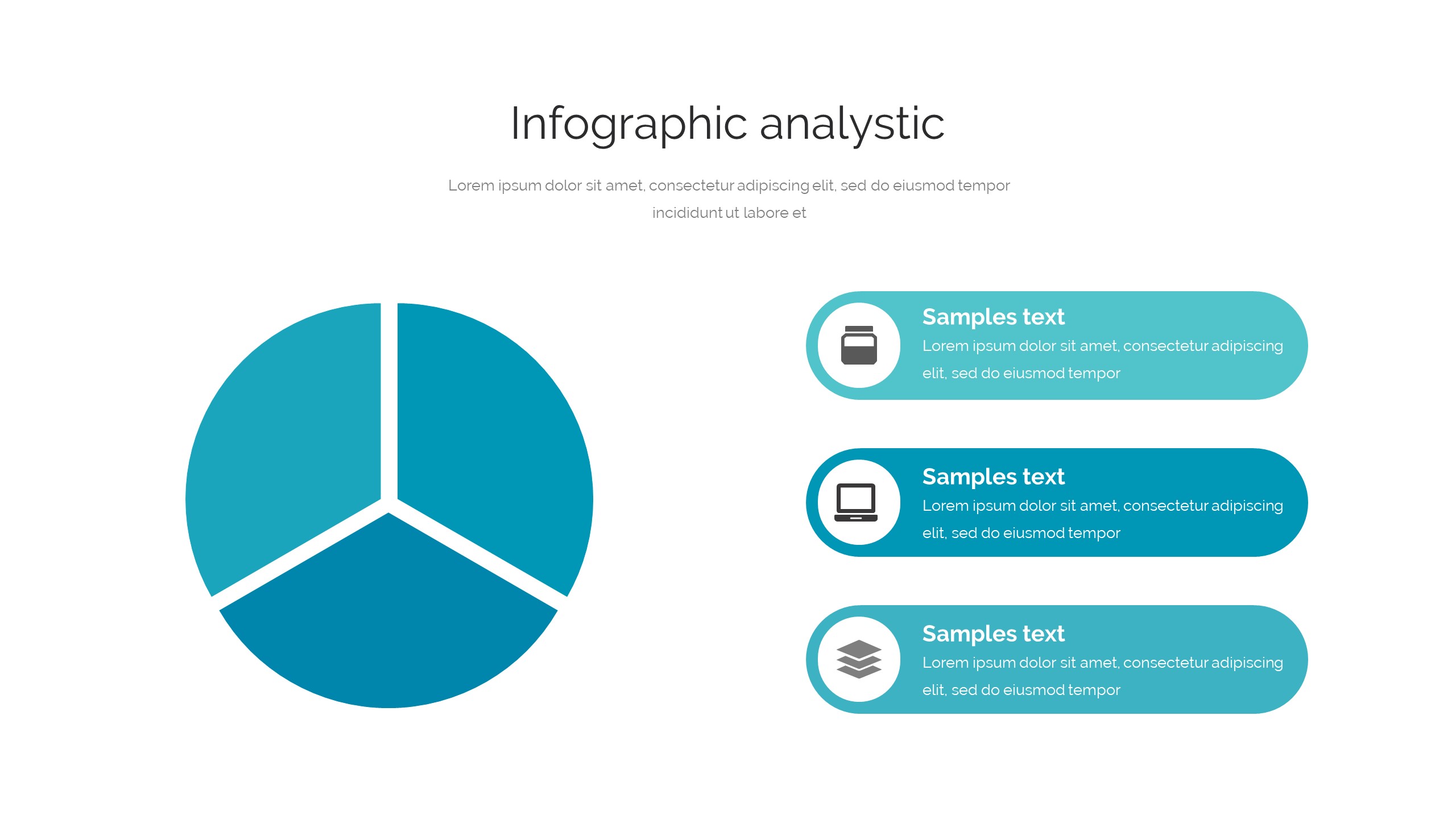 Infographic analystic

Lorem ipsum dolor sit amet, consectetur adipiscing elit, sed do eiusmod tempor incididunt ut labore et

Samples text
Lorem ipsum dolor sit amet, consectetur adipiscing elit, sed do eiusmod tempor

Samples text
Lorem ipsum dolor sit amet, consectetur adipiscing elit, sed do eiusmod tempor

Samples text
Lorem ipsum dolor sit amet, consectetur adipiscing elit, sed do eiusmod tempor